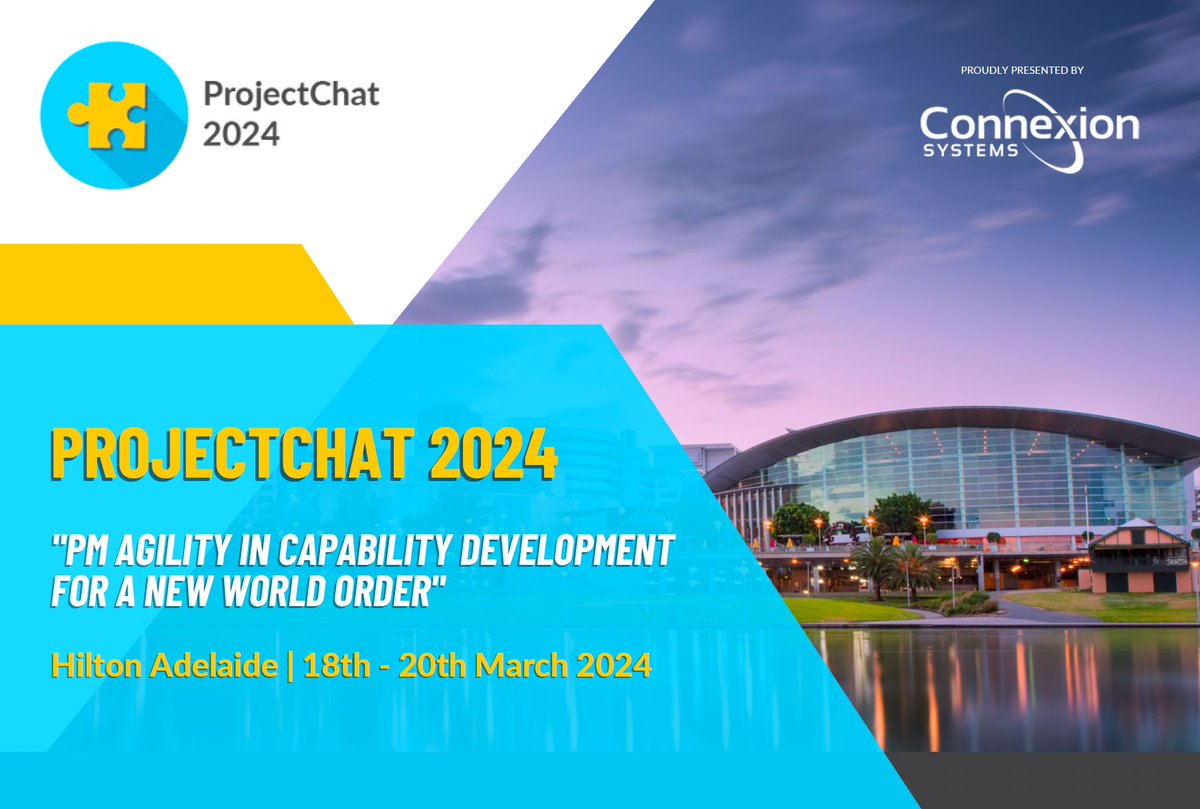 ProjectChat 2024

PROUDLY PRESENTED BY

Connexion SYSTEMS

PROJECTCHAT 2024

"PM AGILITY IN CAPABILITY DEVELOPMENT FOR A NEW WORLD ORDER"

Hilton Adelaide | 18th - 20th March 2024